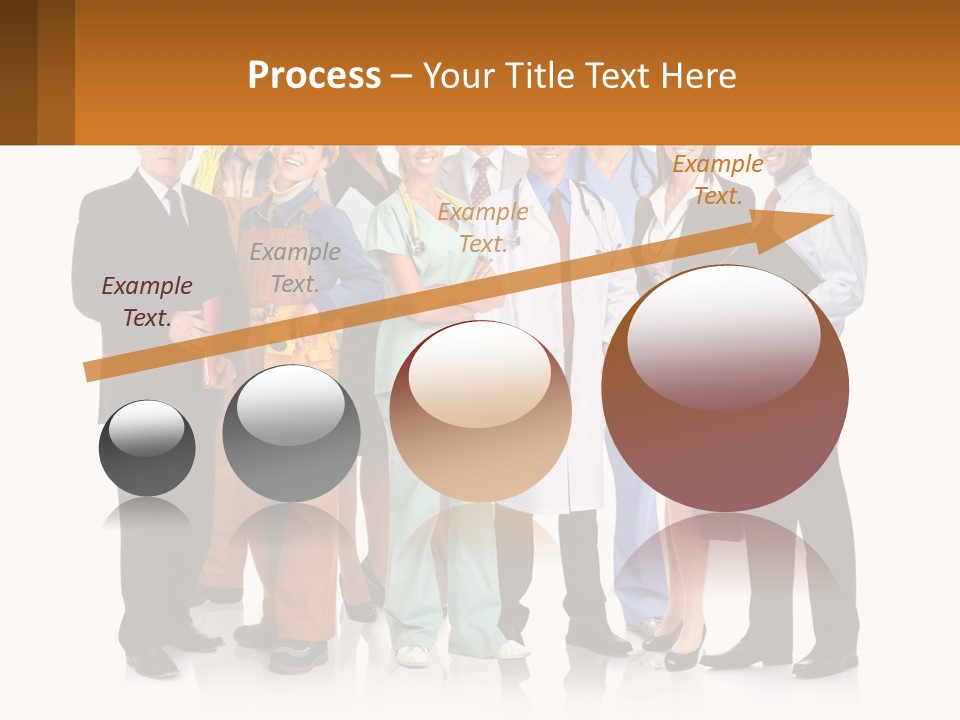 Process – Your Title Text Here

Example Text.

Example Text.

Example Text.

Example Text.